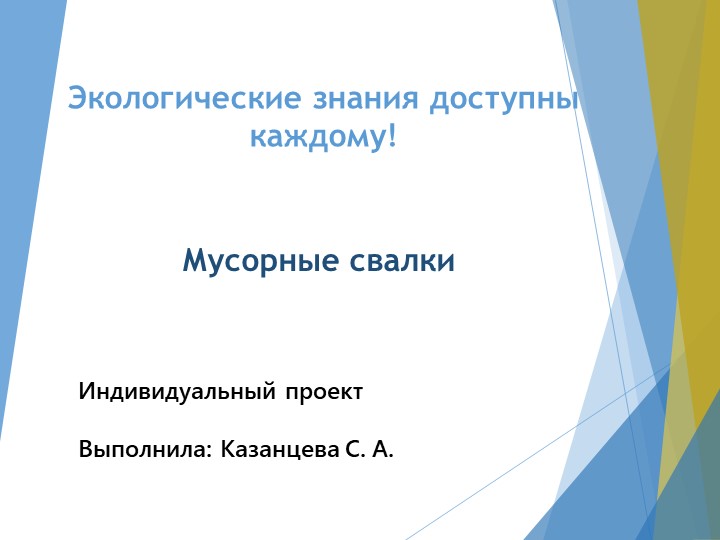 Экологические знания доступны каждому!

Мусорные свалки

Индивидуальный проект

Выполнила: Казанцева С. А.